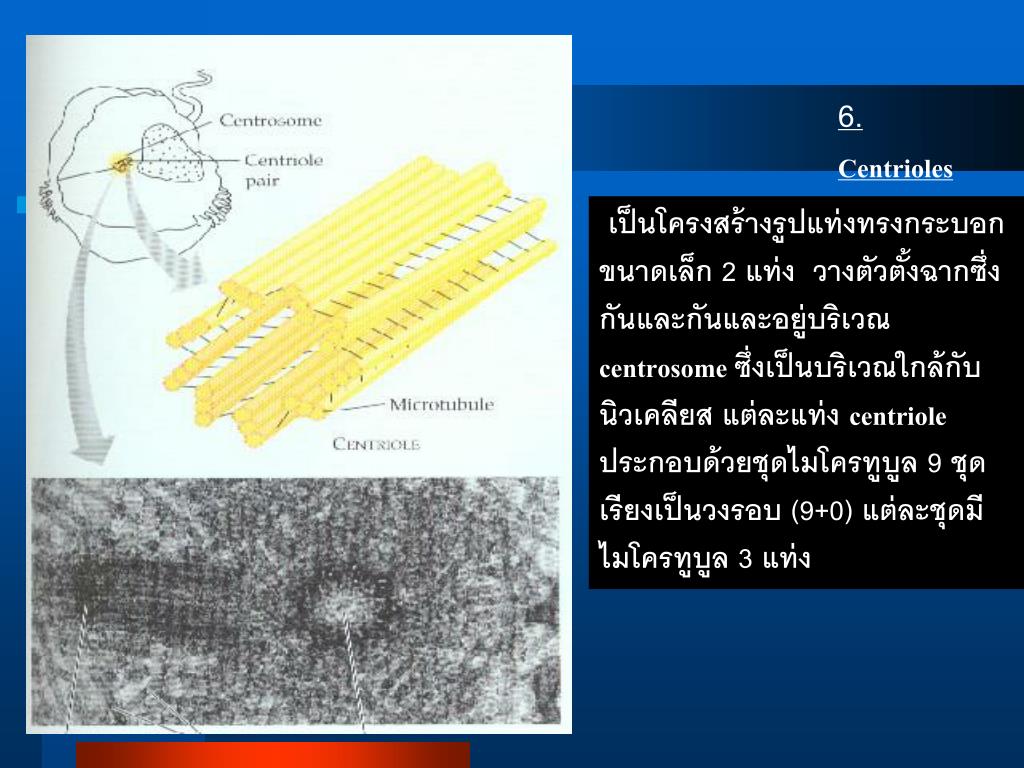 Centrosome

Centriole pair

Microtubule

CENTRIOLE

6.

Centrioles

เป็นโครงสร้างรูปแท่งทรงกระบอกขนาดเล็ก 2 แท่ง วางตัวตั้งฉากซึ่งกันและกันและอยู่บริเวณ centrosome ซึ่งเป็นบริเวณใกล้กับนิวเคลียส แต่ละแท่ง centriole ประกอบด้วยชุดไมโครทูบูล 9 ชุด เรียงเป็นวงรอบ (9+0) แต่ละชุดมีไมโครทูบูล 3 แท่ง